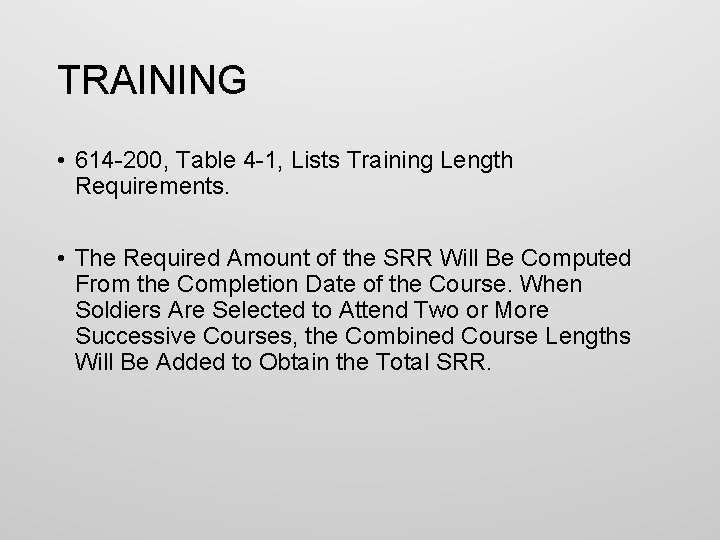 TRAINING

• 614-200, Table 4-1, Lists Training Length Requirements.

• The Required Amount of the SRR Will Be Computed From the Completion Date of the Course. When Soldiers Are Selected to Attend Two or More Successive Courses, the Combined Course Lengths Will Be Added to Obtain the Total SRR.